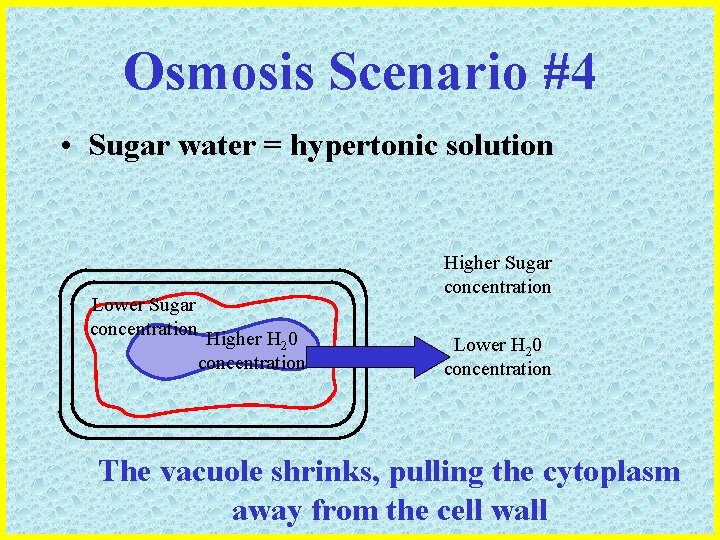 Osmosis Scenario #4

• Sugar water = hypertonic solution

Lower Sugar concentration

Higher $H_20$ concentration

Higher Sugar concentration

Lower $H_20$ concentration

The vacuole shrinks, pulling the cytoplasm away from the cell wall